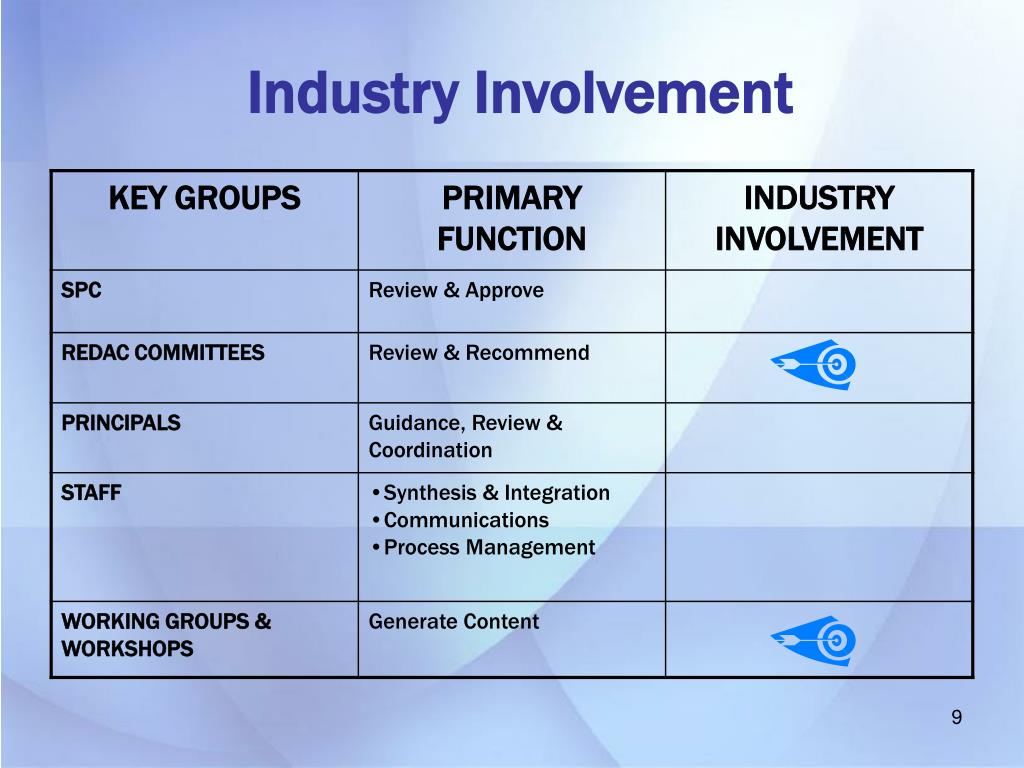 Industry Involvement

| KEY GROUPS | PRIMARY FUNCTION | INDUSTRY INVOLVEMENT |
|---|---|---|
| SPC | Review & Approve | |
| REDAC COMMITTEES | Review & Recommend | |
| PRINCIPALS | Guidance, Review & Coordination | |
| STAFF | •Synthesis & Integration •Communications •Process Management | |
| WORKING GROUPS & WORKSHOPS | Generate Content | |

9